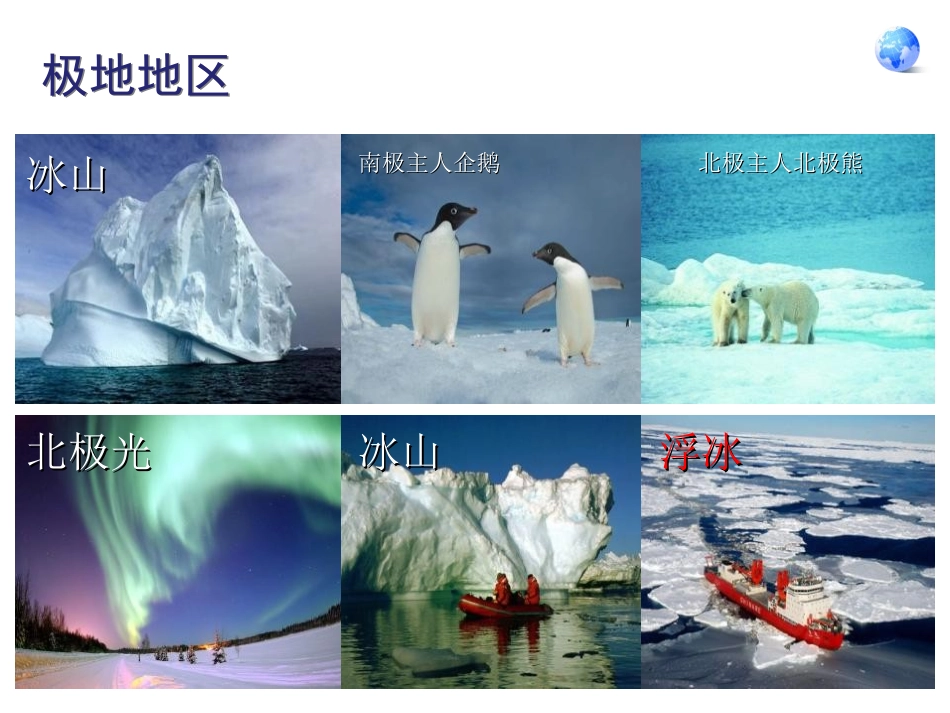 极地地区

冰山

南极主人企鹅

北极主人北极熊

北极光

冰山

浮冰